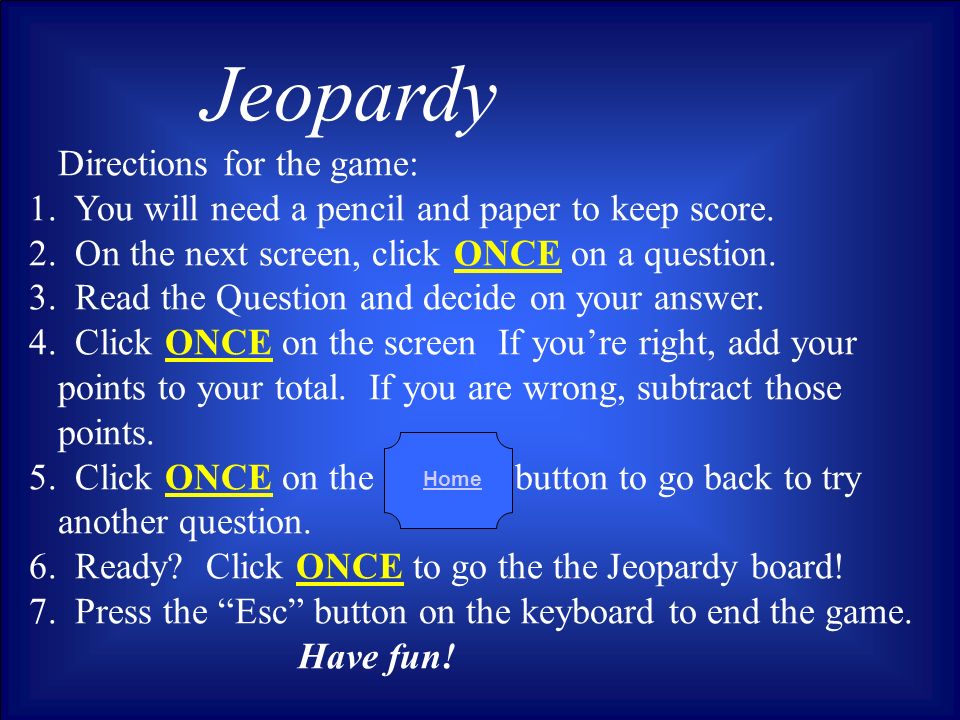 Jeopardy

Directions for the game:

1. You will need a pencil and paper to keep score.
2. On the next screen, click ONCE on a question.
3. Read the Question and decide on your answer.
4. Click ONCE on the screen If you’re right, add your points to your total. If you are wrong, subtract those points.
5. Click ONCE on the Home button to go back to try another question.
6. Ready? Click ONCE to go the the Jeopardy board!
7. Press the “Esc” button on the keyboard to end the game.

Have fun!